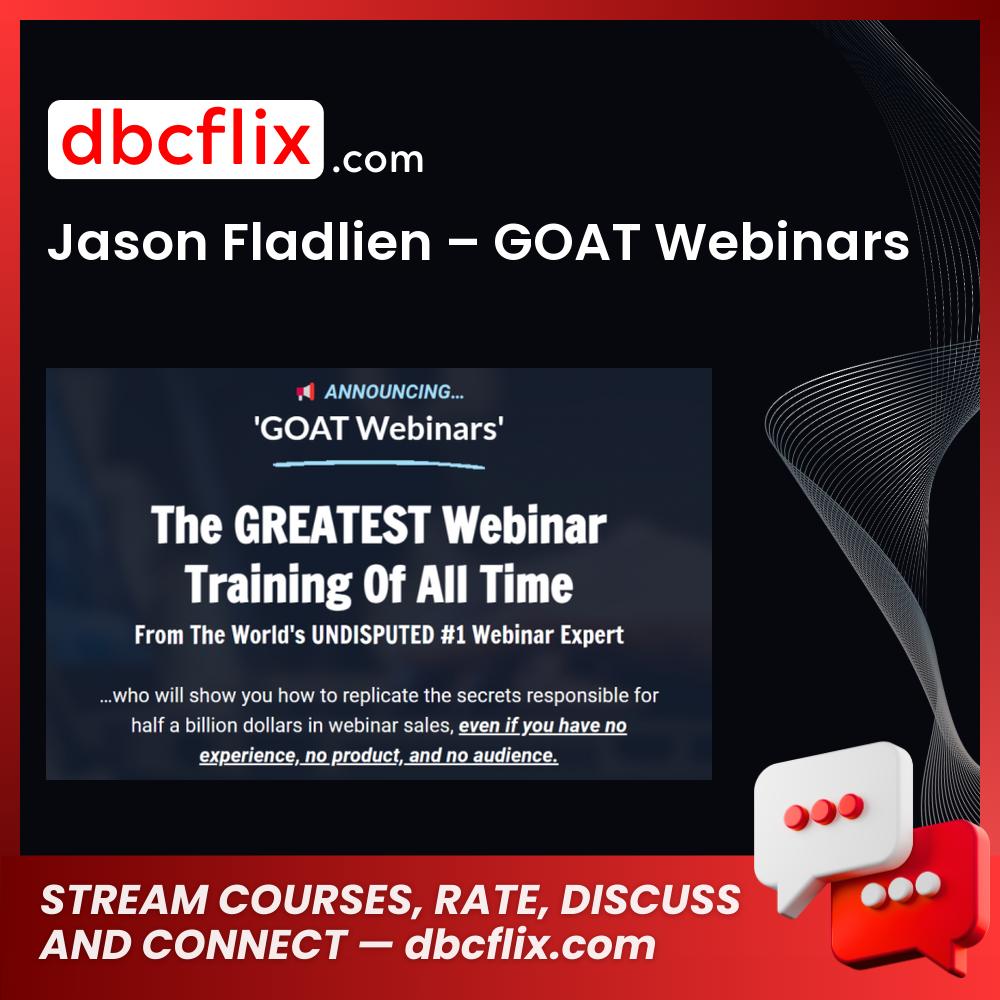 dbcflix.com

Jason Fladlien – GOAT Webinars

ANNOUNCING...
'GOAT Webinars'

The GREATEST Webinar Training Of All Time

From The World's UNDISPUTED #1 Webinar Expert

...who will show you how to replicate the secrets responsible for half a billion dollars in webinar sales, even if you have no experience, no product, and no audience.

STREAM COURSES, RATE, DISCUSS AND CONNECT — dbcflix.com